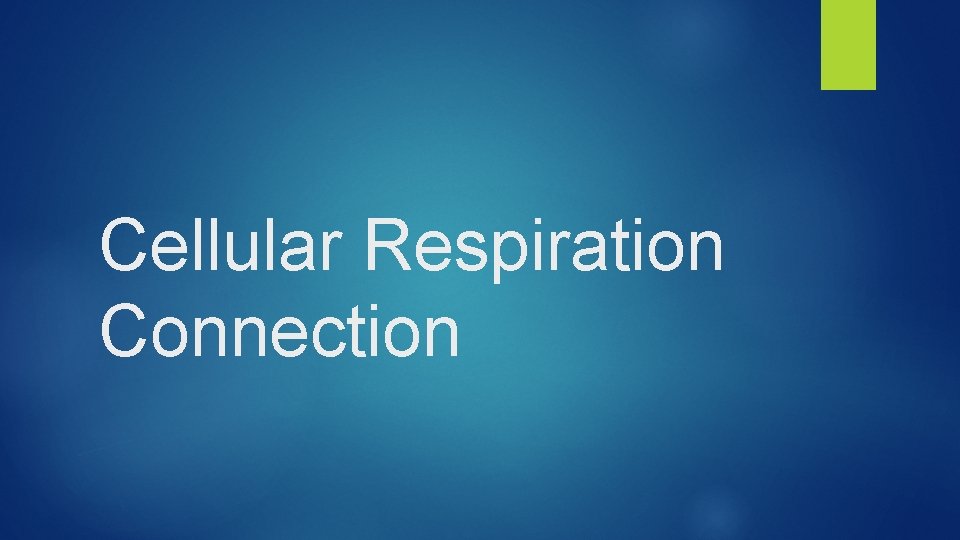 Cellular Respiration Connection